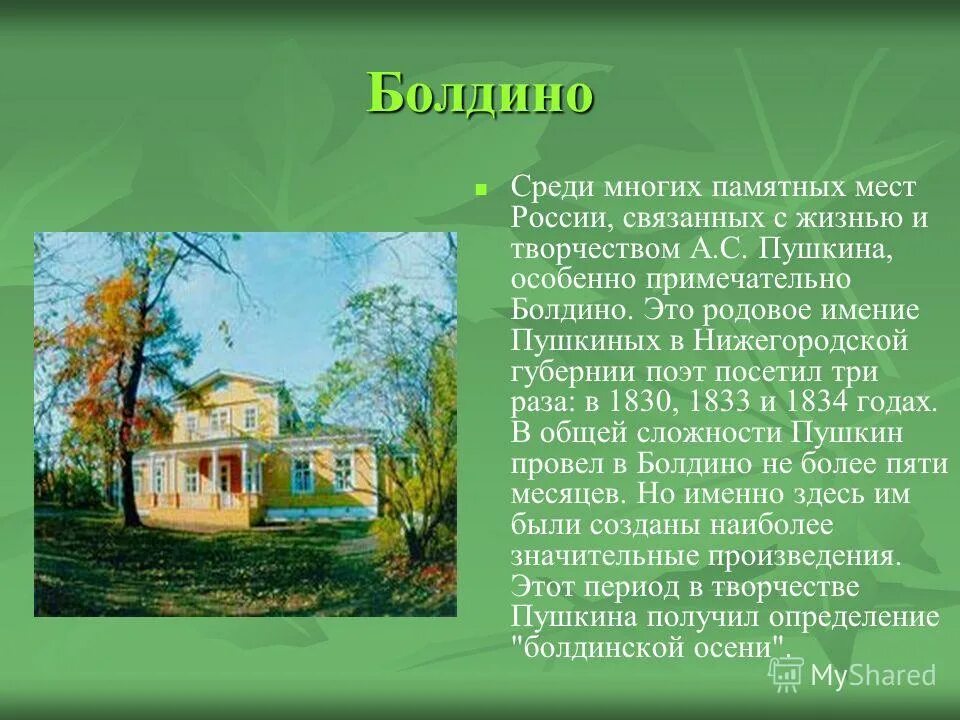 Болдино

Среди многих памятных мест России, связанных с жизнью и творчеством А.С. Пушкина, особенно примечательно Болдино. Это родовое имение Пушкиных в Нижегородской губернии поэт посетил три раза: в 1830, 1833 и 1834 годах. В общей сложности Пушкин провел в Болдино не более пяти месяцев. Но именно здесь им были созданы наиболее значительные произведения. Этот период в творчестве Пушкина получил определение "болдинской осени".

MyShared